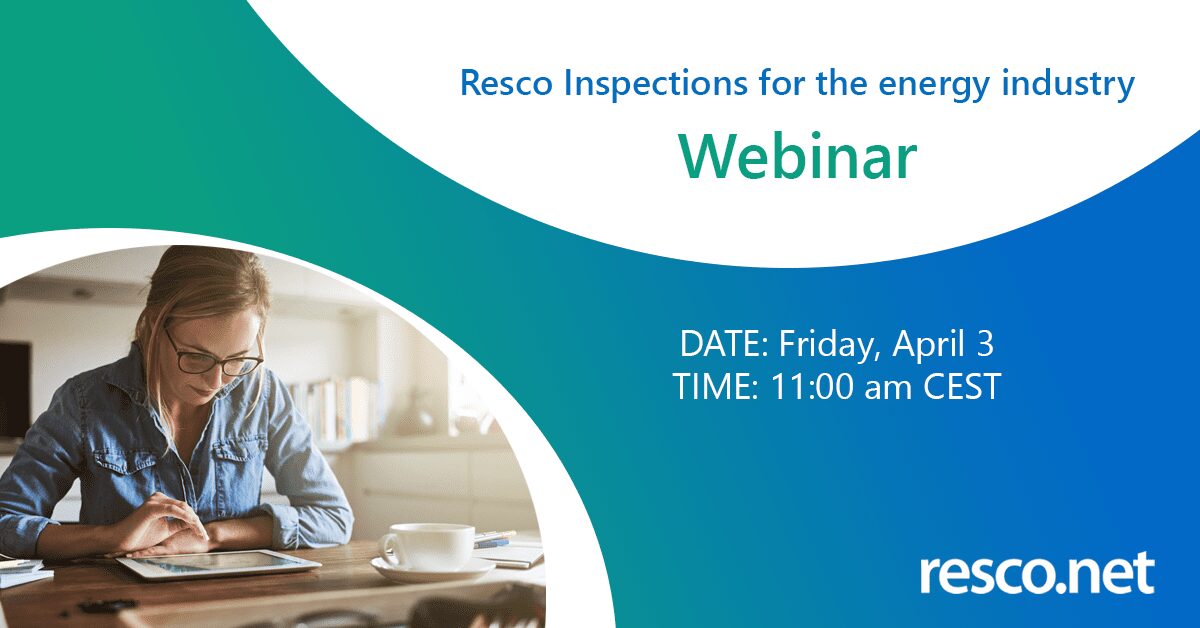 Resco Inspections for the energy industry
Webinar

DATE: Friday, April 3
TIME: 11:00 am CEST

resco.net